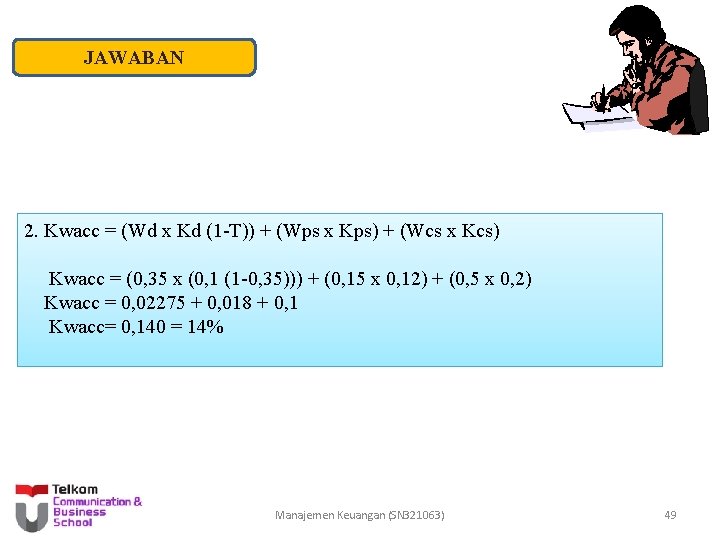 JAWABAN

2. Kwacc = (Wd x Kd (1-T)) + (Wps x Kps) + (Wcs x Kcs)

Kwacc = (0,35 x (0,1 (1-0,35))) + (0,15 x 0,12) + (0,5 x 0,2)
Kwacc = 0,02275 + 0,018 + 0,1
Kwacc= 0,140 = 14%

Telkom Communication & Business School

Manajemen Keuangan (SNB21063)

49